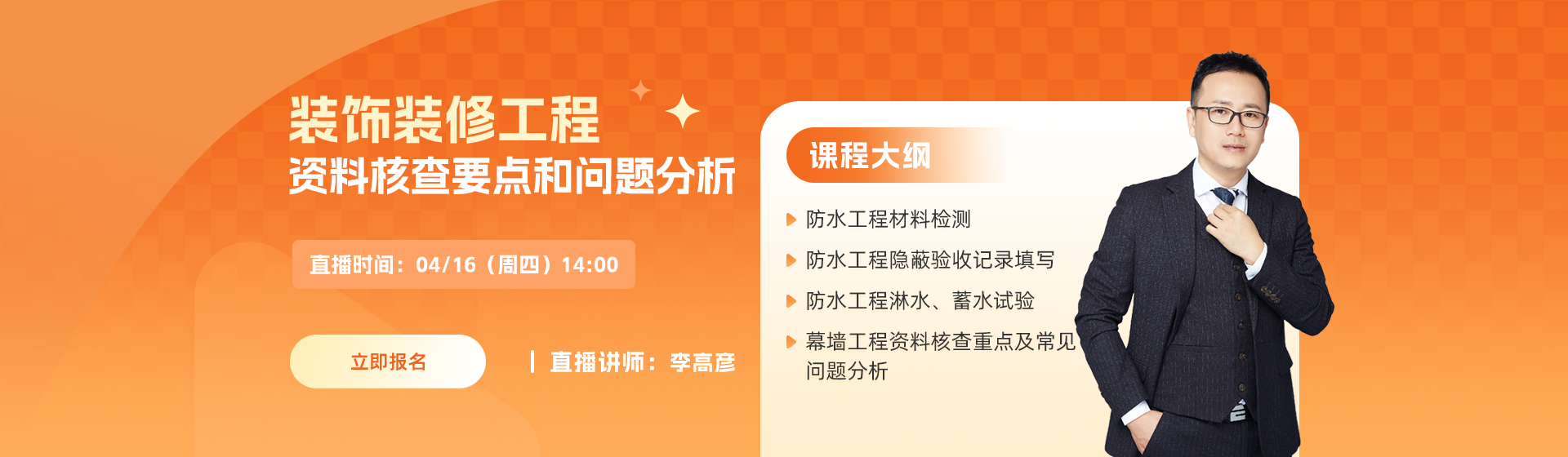 装饰装修工程
资料核查要点和问题分析

直播时间：04/16（周四）14:00

立即报名

直播讲师：李高彦

课程大纲

防水工程材料检测

防水工程隐蔽验收记录填写

防水工程淋水、蓄水试验

幕墙工程资料核查重点及常见问题分析